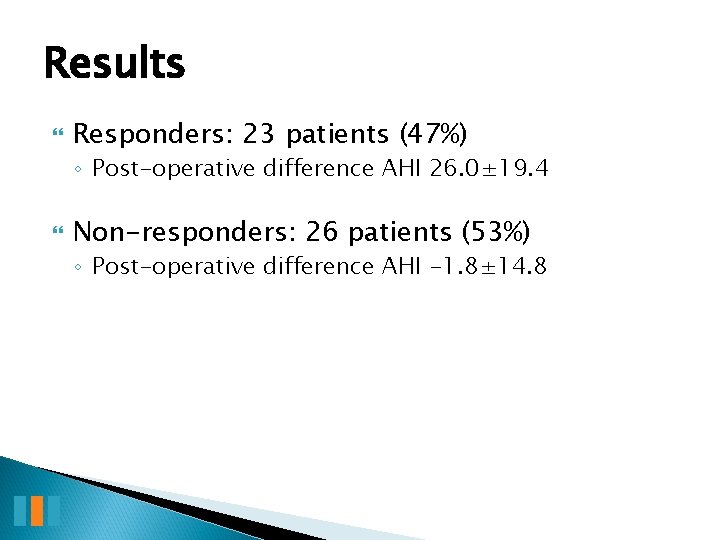 Results

Responders: 23 patients (47%)
◦ Post-operative difference AHI 26.0±19.4

Non-responders: 26 patients (53%)
◦ Post-operative difference AHI -1.8±14.8